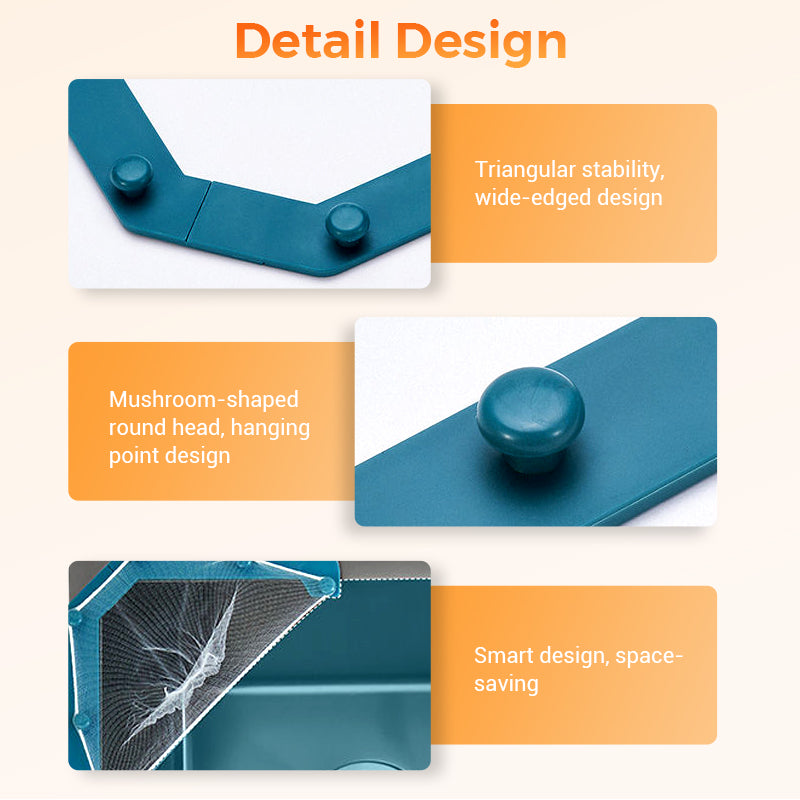 Detail Design

Triangular stability, wide-edged design

Mushroom-shaped round head, hanging point design

Smart design, space-saving